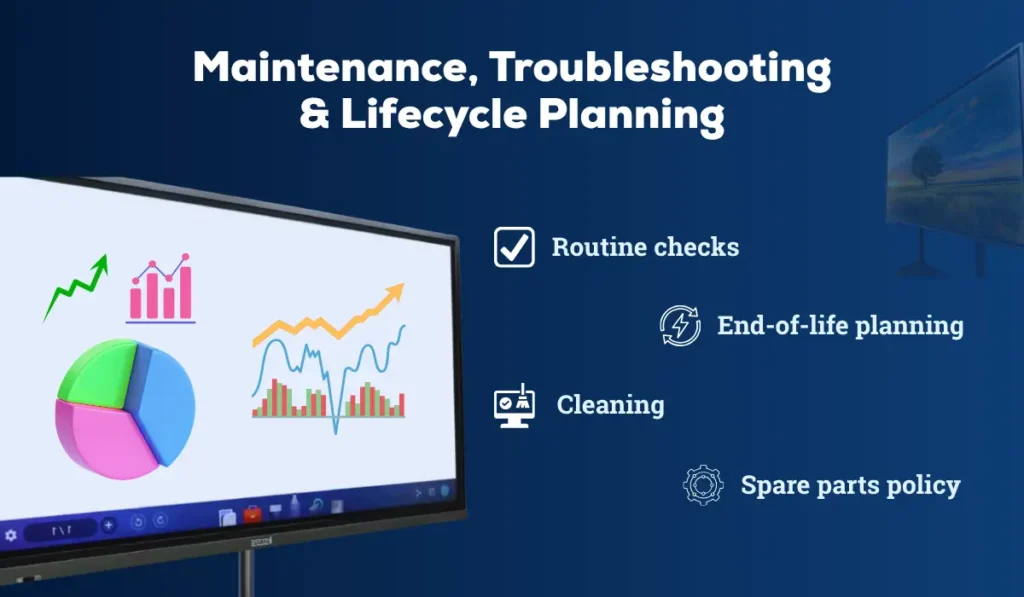 Maintenance, Troubleshooting & Lifecycle Planning

Routine checks

End-of-life planning

Cleaning

Spare parts policy